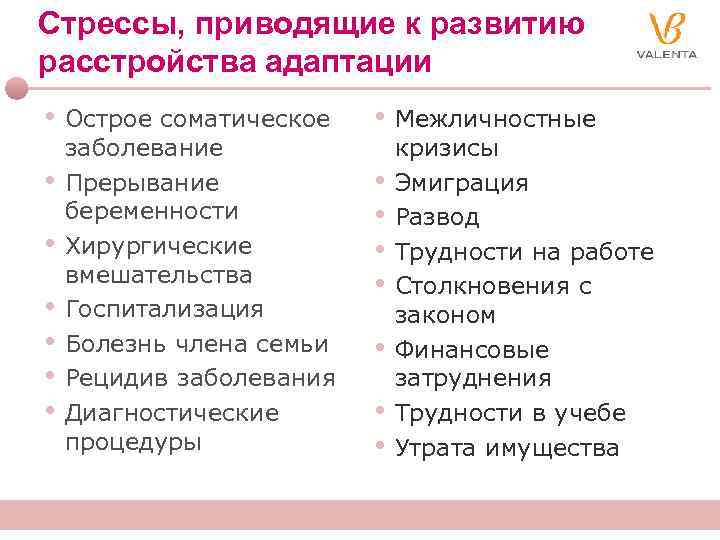 Стрессы, приводящие к развитию расстройства адаптации

VALENTA

• Острое соматическое заболевание
• Прерывание беременности
• Хирургические вмешательства
• Госпитализация
• Болезнь члена семьи
• Рецидив заболевания
• Диагностические процедуры

• Межличностные кризисы
• Эмиграция
• Развод
• Трудности на работе
• Столкновения с законом
• Финансовые затруднения
• Трудности в учебе
• Утрата имущества